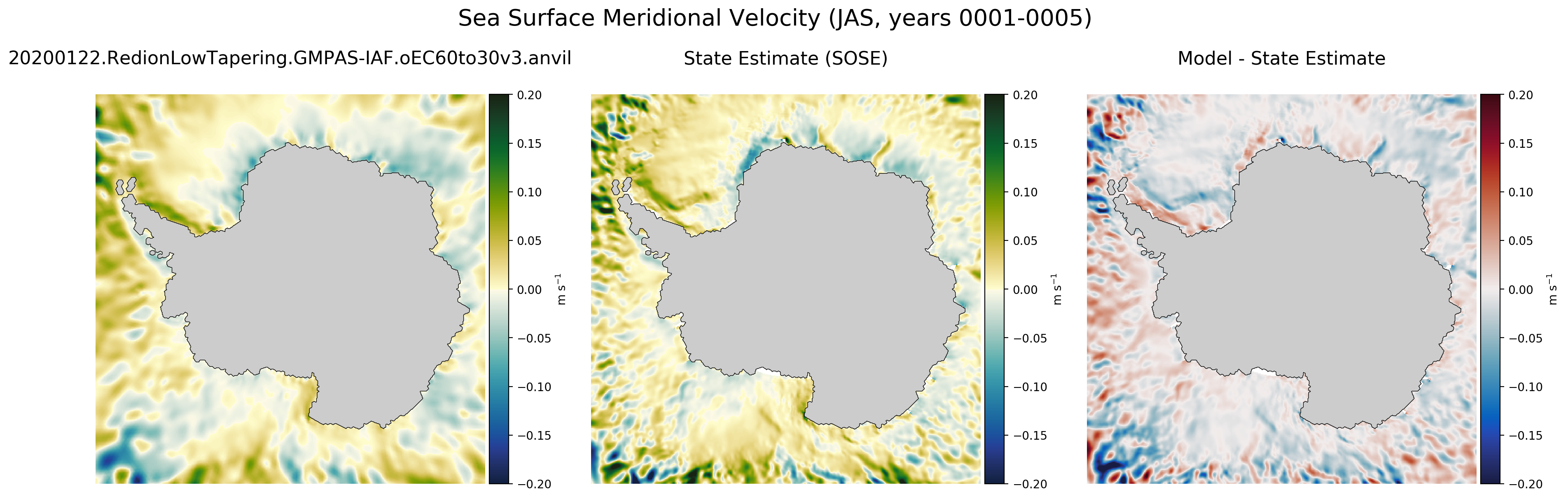 Sea Surface Meridional Velocity (JAS, years 0001-0005)

20200122.RedionLowTapering.GMPAS-IAF.oEC60to30v3.anvil

0.20
0.15
0.10
0.05
0.00
−0.05
−0.10
−0.15
−0.20
m s$^{-1}$

State Estimate (SOSE)

0.20
0.15
0.10
0.05
0.00
−0.05
−0.10
−0.15
−0.20
m s$^{-1}$

Model - State Estimate

0.20
0.15
0.10
0.05
0.00
−0.05
−0.10
−0.15
−0.20
m s$^{-1}$